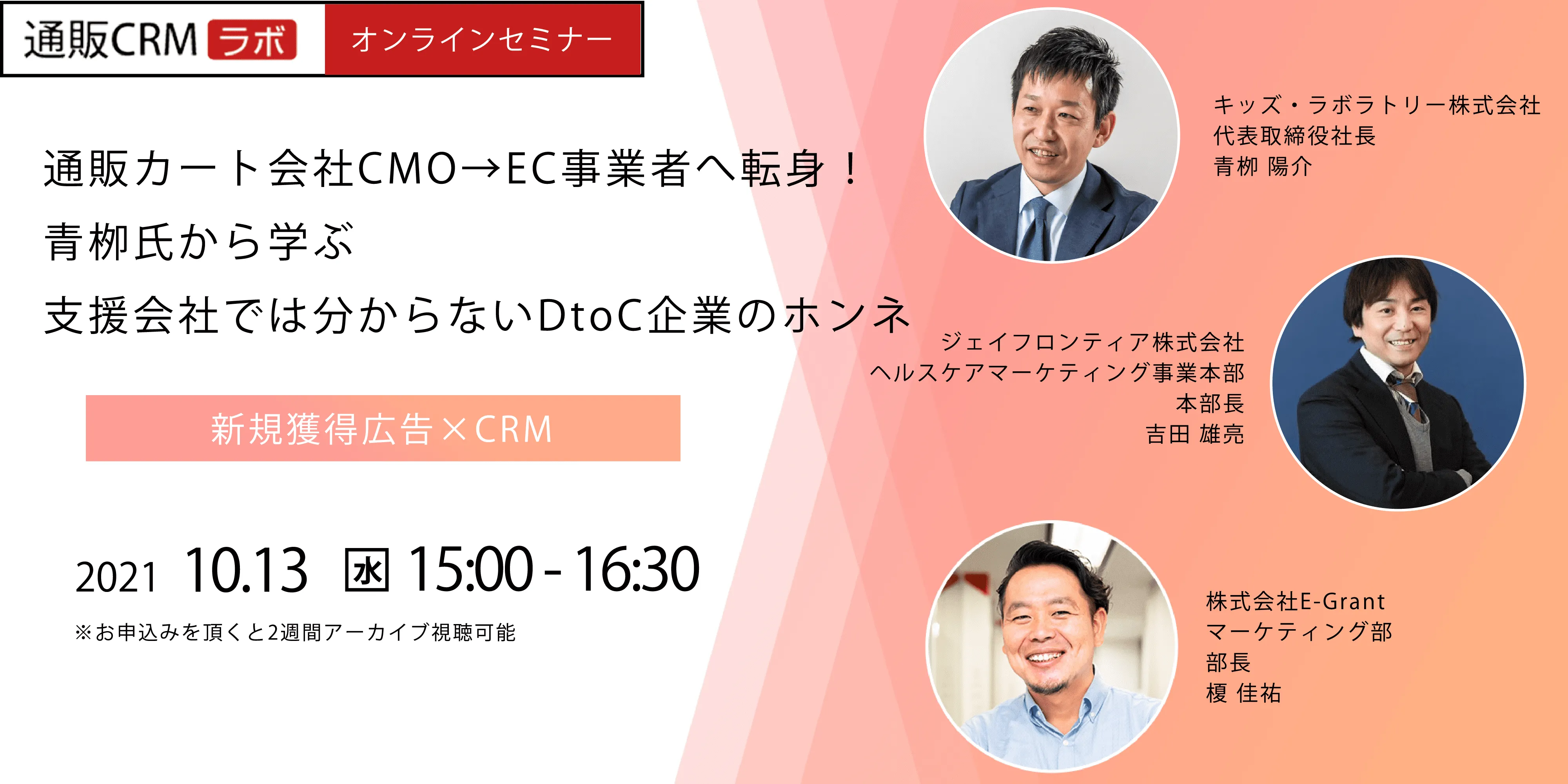 通販CRM ラボ オンラインセミナー

通販カート会社CMO→EC事業者へ転身！
青柳氏から学ぶ
支援会社では分からないDtoC企業のホンネ

新規獲得広告×CRM

2021 10.13 水 15:00 - 16:30

※お申込みを頂くと2週間アーカイブ視聴可能

キッズ・ラボラトリー株式会社
代表取締役社長
青柳 陽介

ジェイフロンティア株式会社
ヘルスケアマーケティング事業本部
本部長
吉田 雄亮

株式会社E-Grant
マーケティング部
部長
榎 佳祐